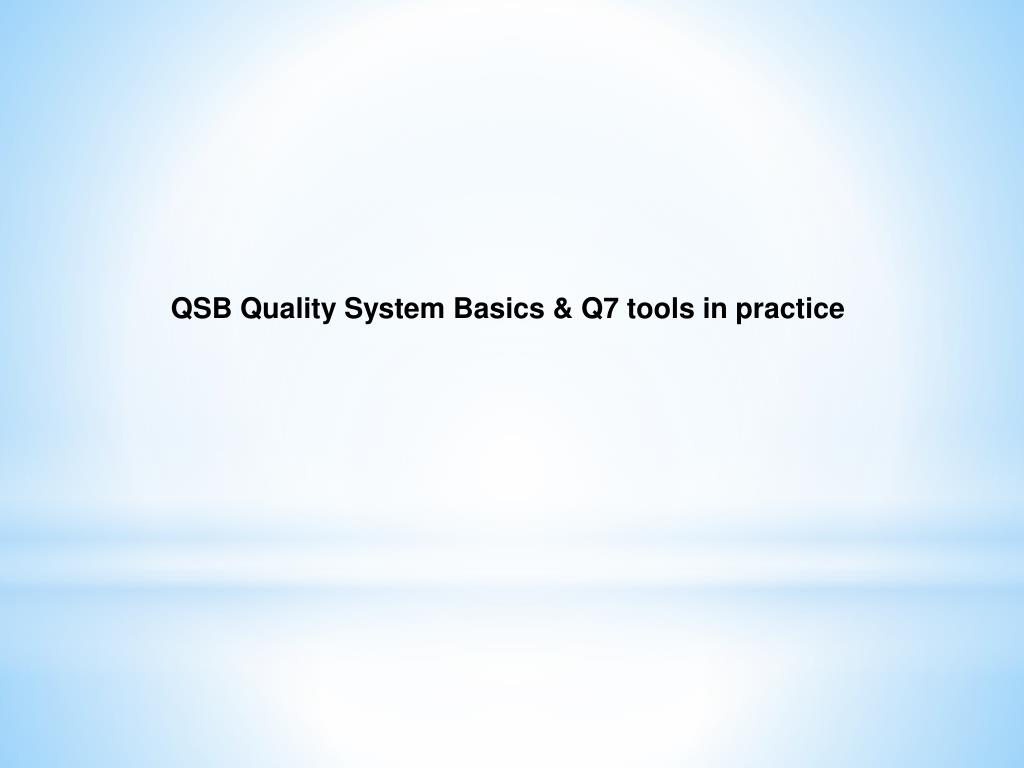 QSB Quality System Basics & Q7 tools in practice